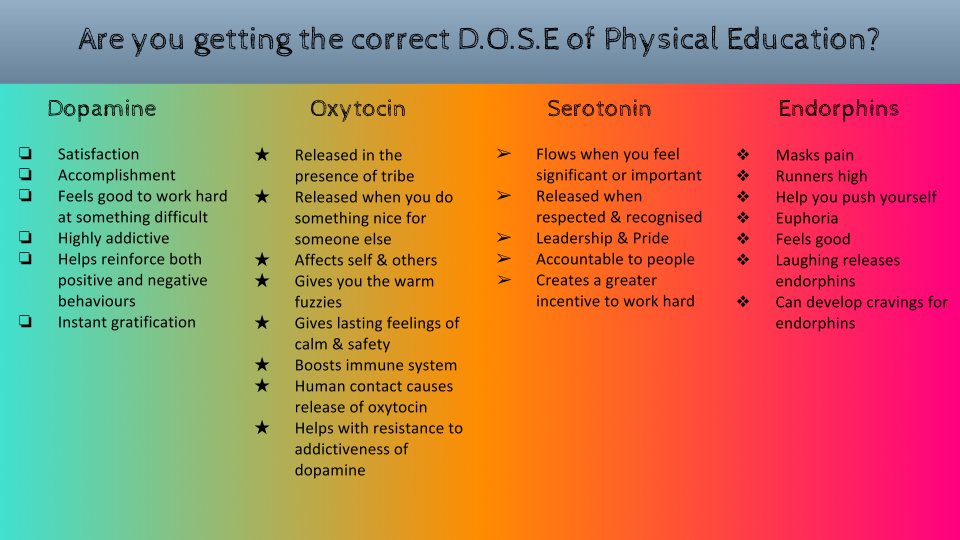 Are you getting the correct D.O.S.E of Physical Education?

Dopamine

❏ Satisfaction
❏ Accomplishment
❏ Feels good to work hard at something difficult
❏ Highly addictive
❏ Helps reinforce both positive and negative behaviours
❏ Instant gratification

Oxytocin

★ Released in the presence of tribe
★ Released when you do something nice for someone else
★ Affects self & others
★ Gives you the warm fuzzies
★ Gives lasting feelings of calm & safety
★ Boosts immune system
★ Human contact causes release of oxytocin
★ Helps with resistance to addictiveness of dopamine

Serotonin

➢ Flows when you feel significant or important
➢ Released when respected & recognised
➢ Leadership & Pride
➢ Accountable to people
➢ Creates a greater incentive to work hard

Endorphins

❖ Masks pain
❖ Runners high
❖ Help you push yourself
❖ Euphoria
❖ Feels good
❖ Laughing releases endorphins
❖ Can develop cravings for endorphins